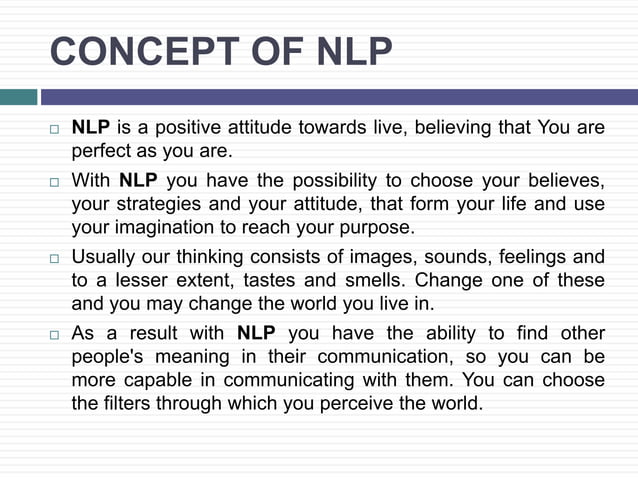 CONCEPT OF NLP

□ NLP is a positive attitude towards live, believing that You are perfect as you are.

□ With NLP you have the possibility to choose your believes, your strategies and your attitude, that form your life and use your imagination to reach your purpose.

□ Usually our thinking consists of images, sounds, feelings and to a lesser extent, tastes and smells. Change one of these and you may change the world you live in.

□ As a result with NLP you have the ability to find other people's meaning in their communication, so you can be more capable in communicating with them. You can choose the filters through which you perceive the world.